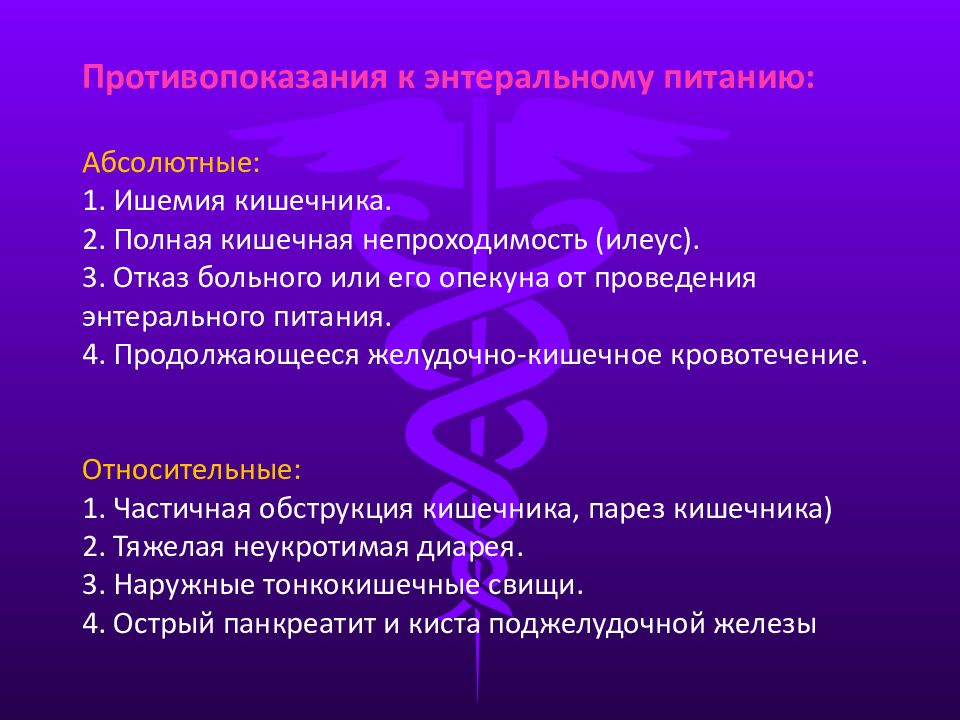 Противопоказания к энтеральному питанию:

Абсолютные:
1. Ишемия кишечника.
2. Полная кишечная непроходимость (илеус).
3. Отказ больного или его опекуна от проведения энтерального питания.
4. Продолжающееся желудочно-кишечное кровотечение.

Относительные:
1. Частичная обструкция кишечника, парез кишечника)
2. Тяжелая неукротимая диарея.
3. Наружные тонкокишечные свищи.
4. Острый панкреатит и киста поджелудочной железы